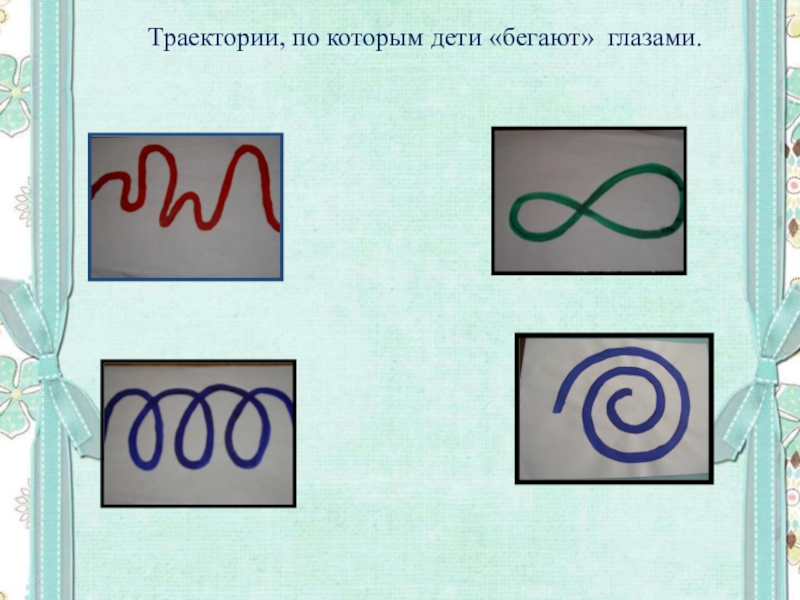 Траектории, по которым дети «бегают» глазами.